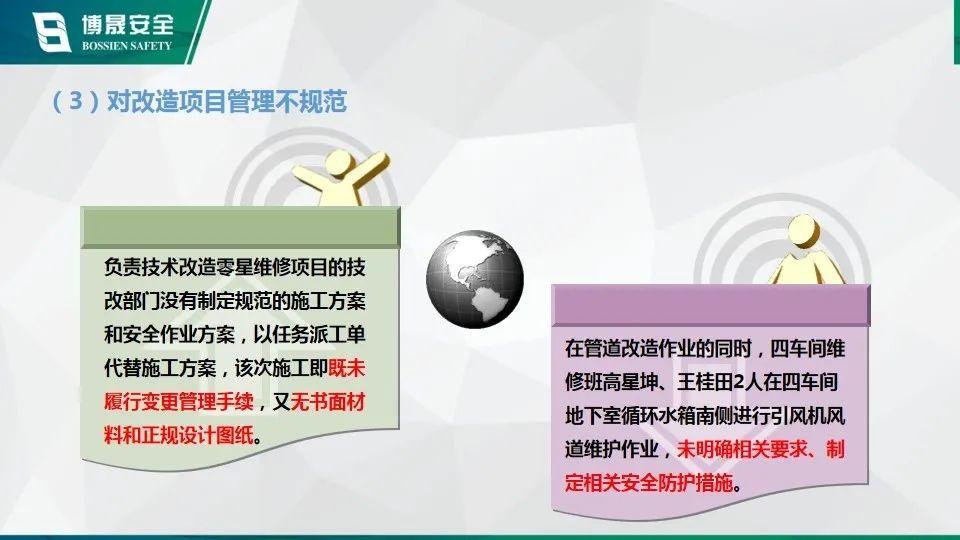 博晟安全
BOSSIEN SAFETY

（3）对改造项目管理不规范

负责技术改造零星维修项目的技改部门没有制定规范的施工方案和安全作业方案，以任务派工单代替施工方案，该次施工即既未履行变更管理手续，又无书面材料和正规设计图纸。

在管道改造作业的同时，四车间维修班高星坤、王桂田2人在四车间地下室循环水箱南侧进行引风机风道维护作业，未明确相关要求、制定相关安全防护措施。